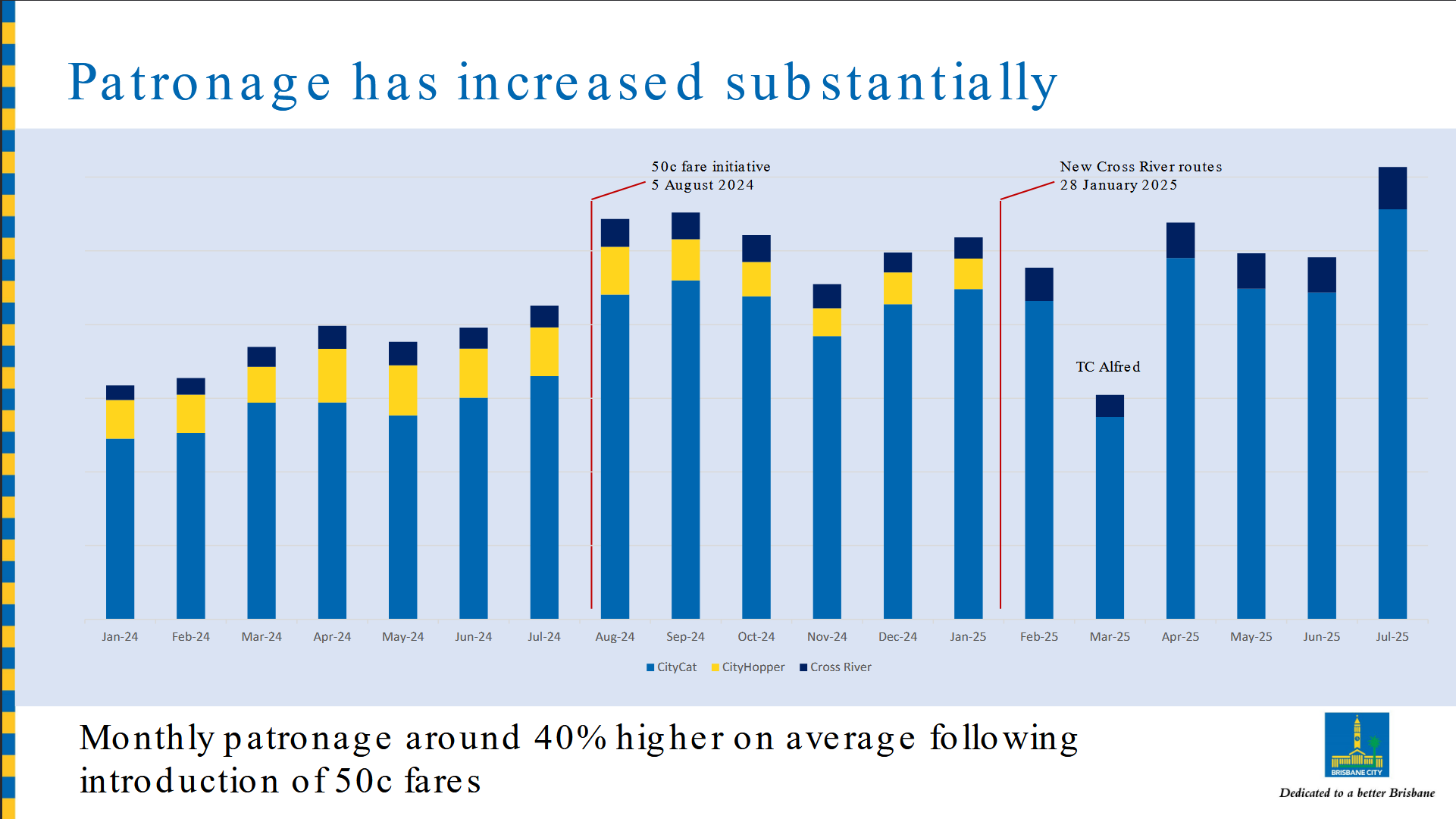 Patronage has increased substantially

50c fare initiative
5 August 2024

New Cross River routes
28 January 2025

TC Alfred

Jan-24 Feb-24 Mar-24 Apr-24 May-24 Jun-24 Jul-24 Aug-24 Sep-24 Oct-24 Nov-24 Dec-24 Jan-25 Feb-25 Mar-25 Apr-25 May-25 Jun-25 Jul-25

CityCat CityHopper Cross River

Monthly patronage around 40% higher on average following introduction of 50c fares

BRISBANE CITY
Dedicated to a better Brisbane